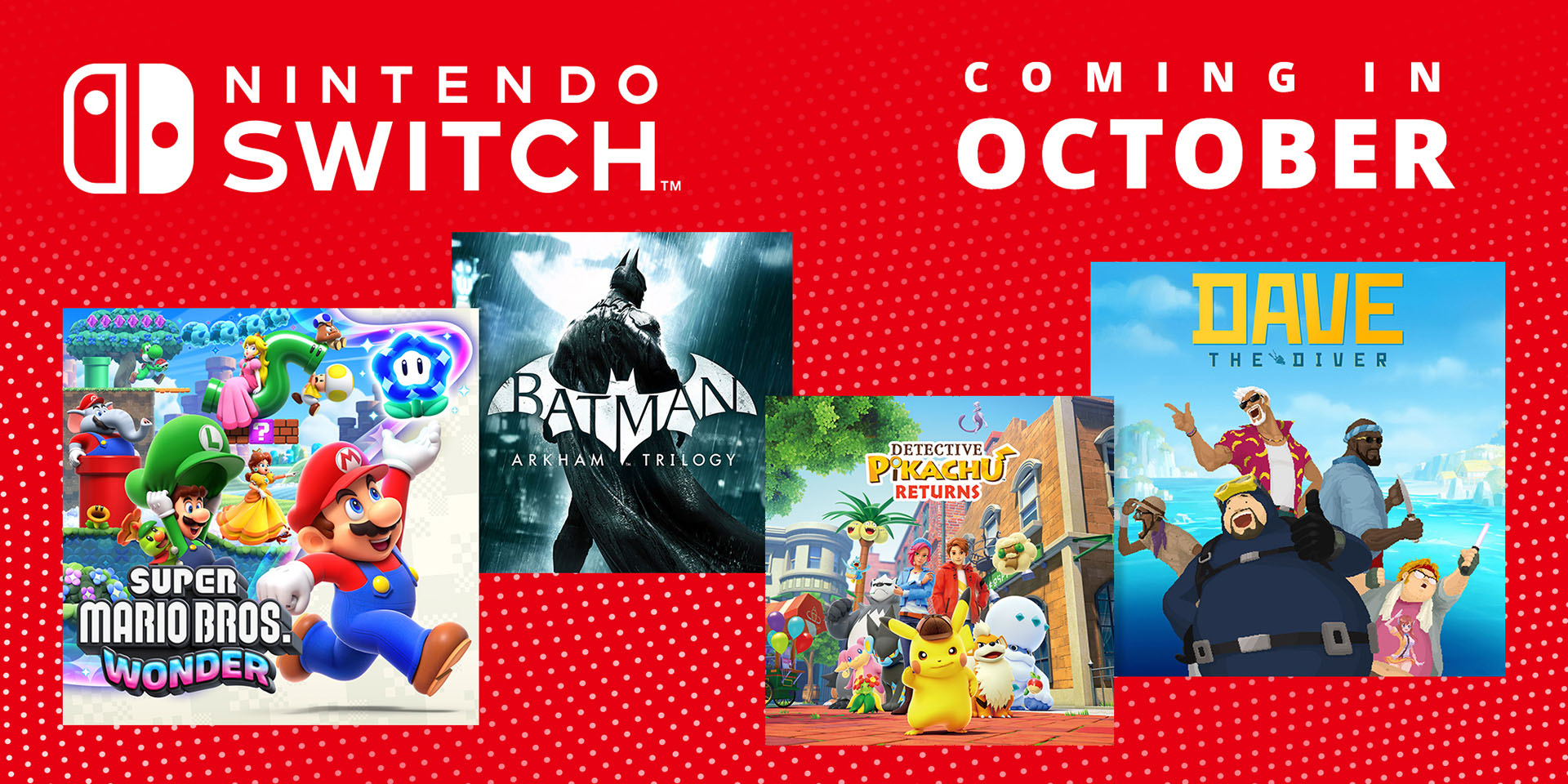 NINTENDO SWITCH™

COMING IN OCTOBER

SUPER MARIO BROS. WONDER

BATMAN ARKHAM TRILOGY

DETECTIVE PIKACHU RETURNS

DAVE THE DIVER